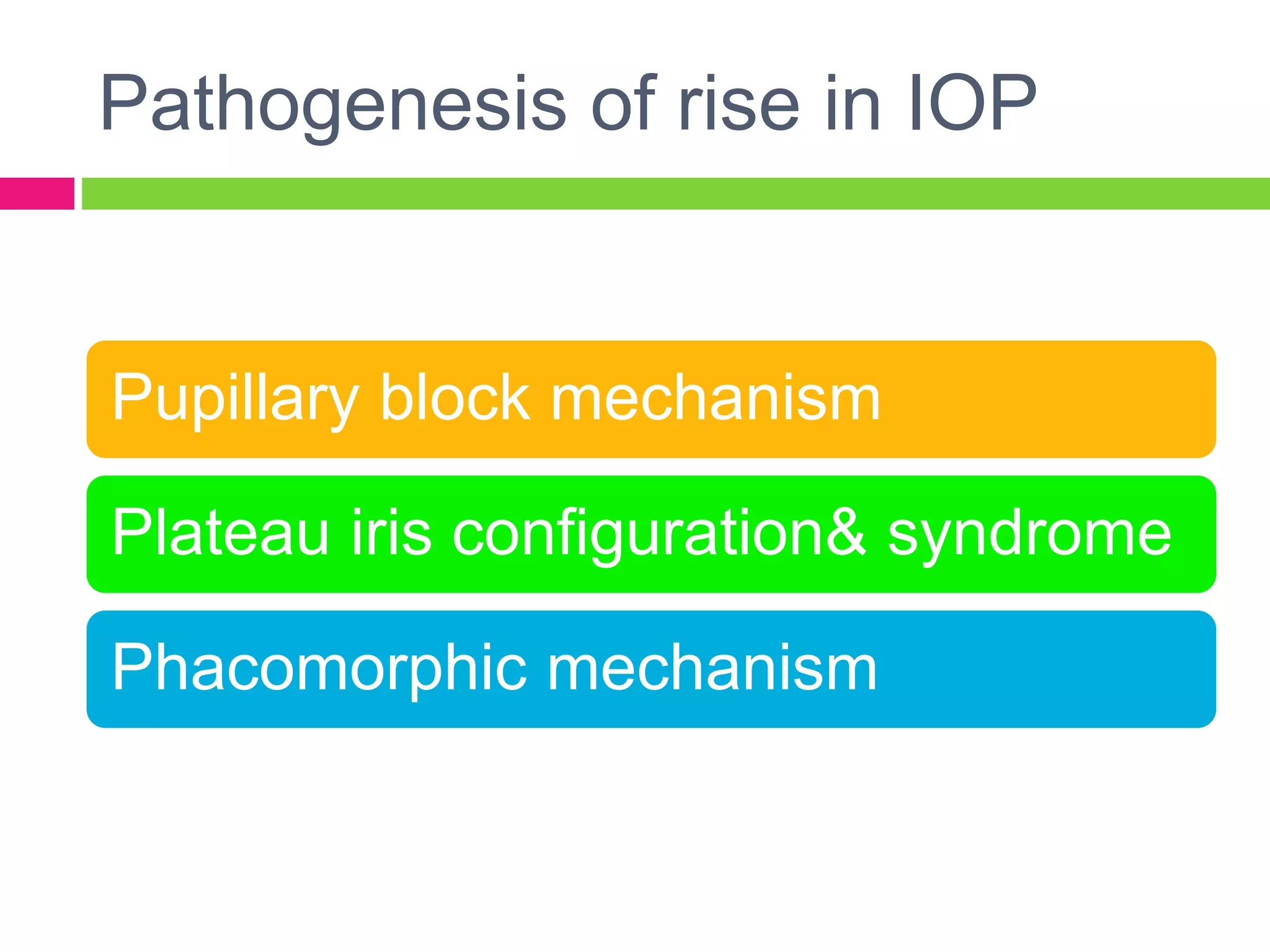 Pathogenesis of rise in IOP

Pupillary block mechanism

Plateau iris configuration& syndrome

Phacomorphic mechanism